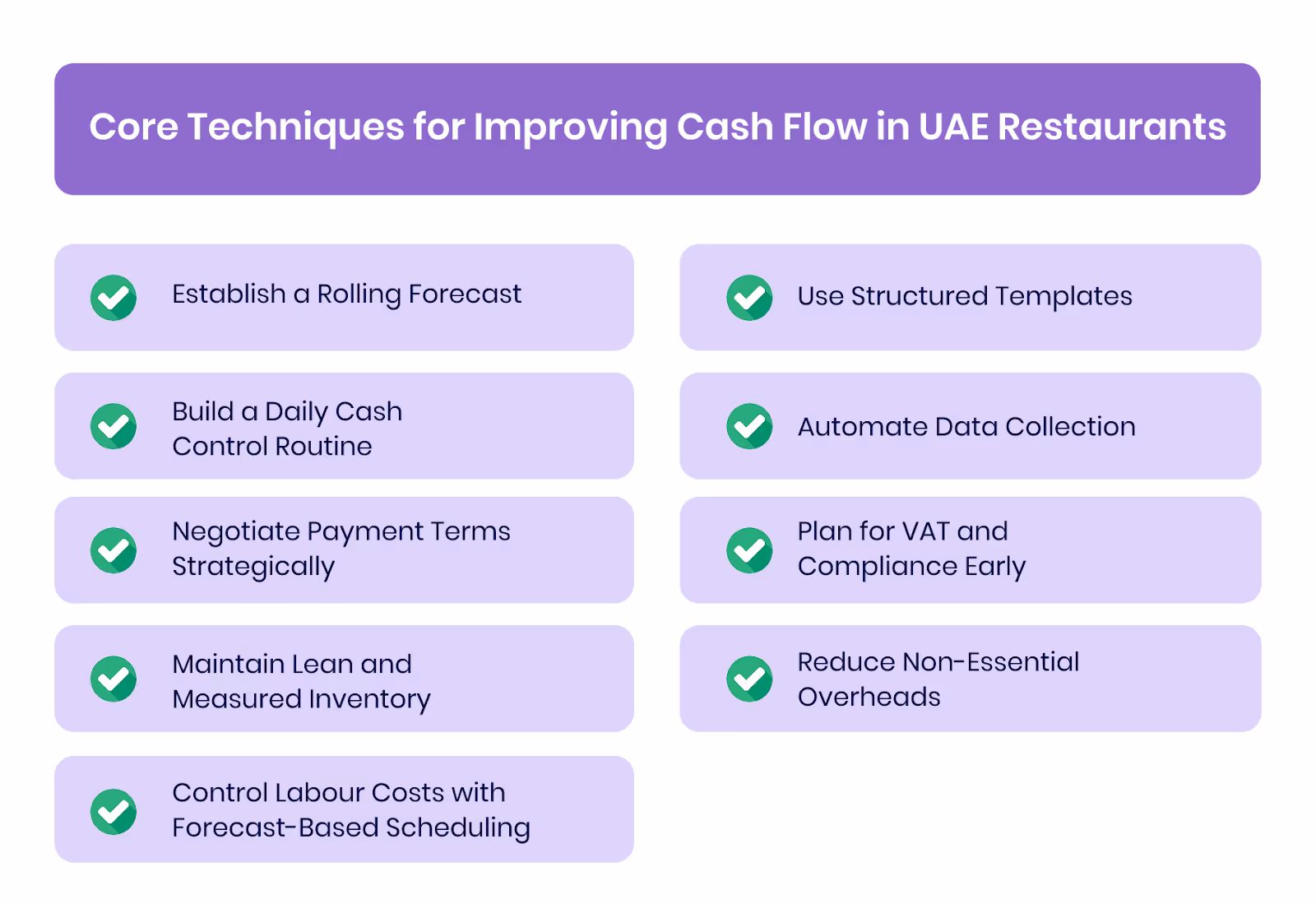 Core Techniques for Improving Cash Flow in UAE Restaurants

Establish a Rolling Forecast

Build a Daily Cash Control Routine

Negotiate Payment Terms Strategically

Maintain Lean and Measured Inventory

Control Labour Costs with Forecast-Based Scheduling

Use Structured Templates

Automate Data Collection

Plan for VAT and Compliance Early

Reduce Non-Essential Overheads